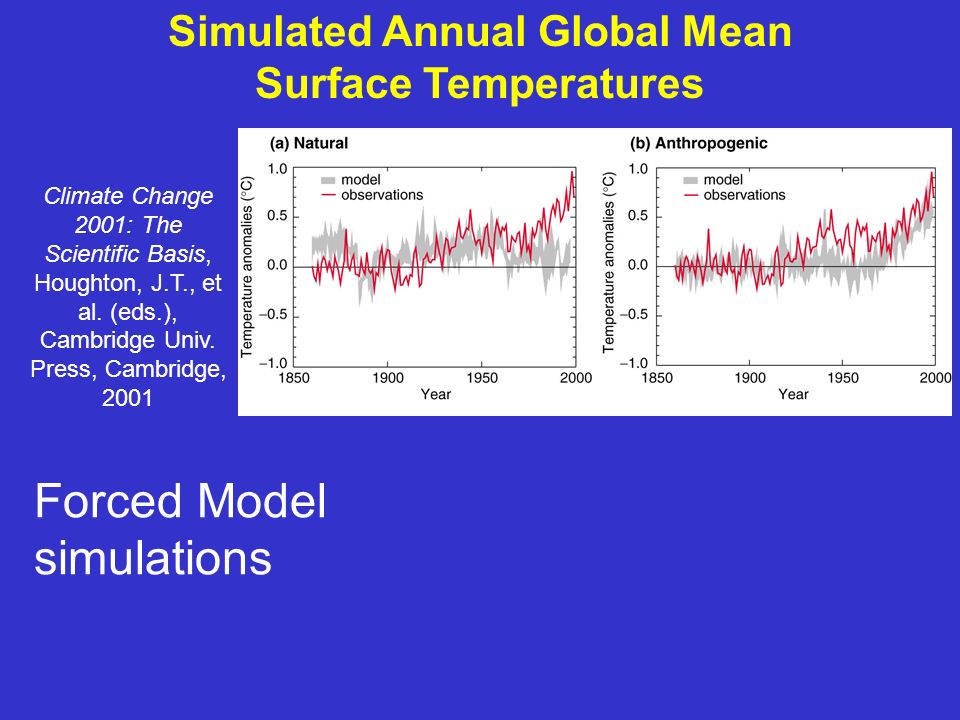 Simulated Annual Global Mean Surface Temperatures

Climate Change 2001: The Scientific Basis, Houghton, J.T., et al. (eds.), Cambridge Univ. Press, Cambridge, 2001

(a) Natural

model
observations

Temperature anomalies (°C)

1.0
0.5
0.0
−0.5
−1.0

1850 1900 1950 2000
Year

(b) Anthropogenic

model
observations

Temperature anomalies (°C)

1.0
0.5
0.0
−0.5
−1.0

1850 1900 1950 2000
Year

Forced Model simulations